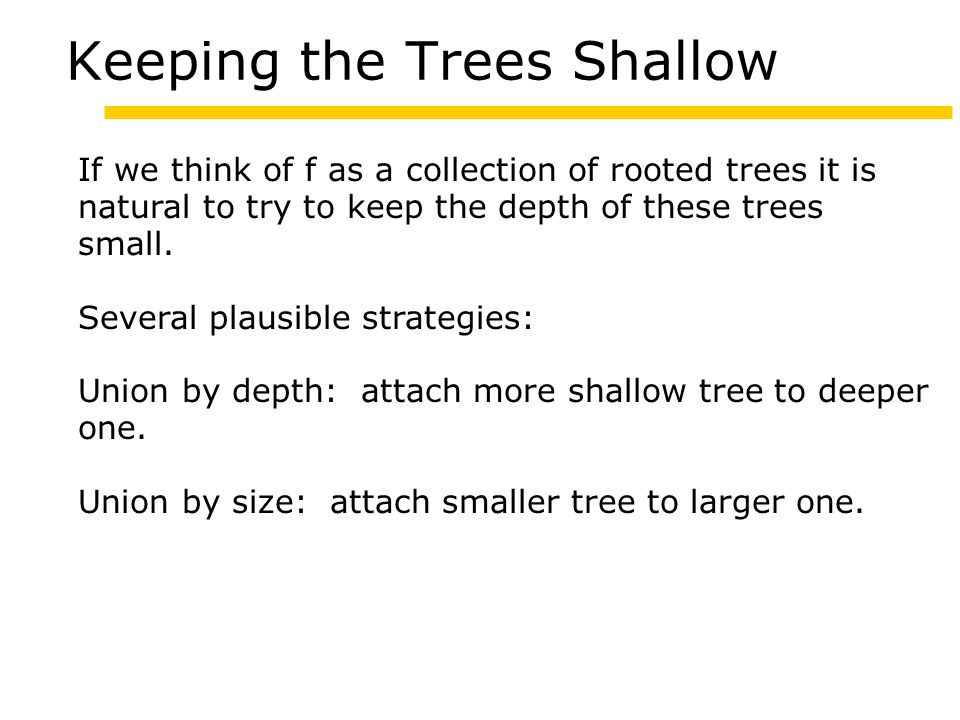 Keeping the Trees Shallow

If we think of f as a collection of rooted trees it is natural to try to keep the depth of these trees small.

Several plausible strategies:

Union by depth: attach more shallow tree to deeper one.

Union by size: attach smaller tree to larger one.